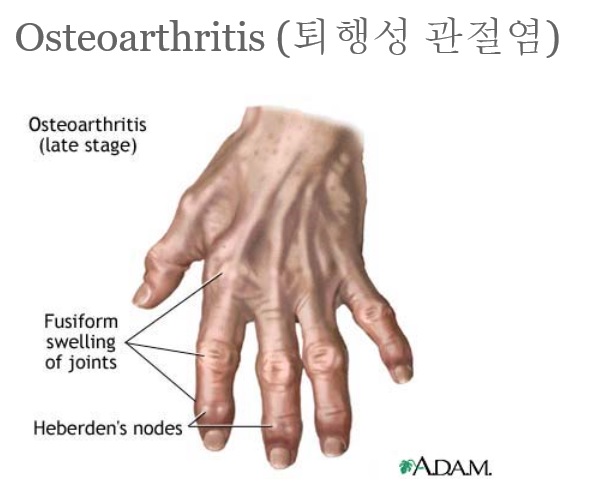 Osteoarthritis (퇴행성 관절염)

Osteoarthritis
(late stage)

Fusiform
swelling
of joints

Heberden's nodes

A.D.A.M.